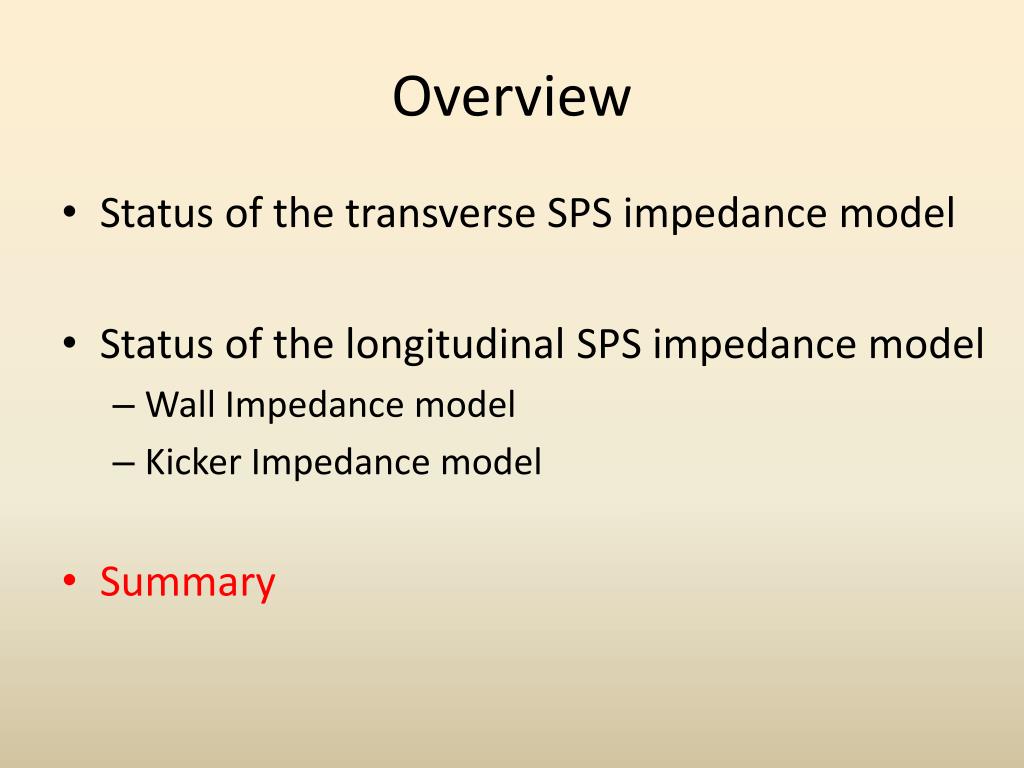 Overview

• Status of the transverse SPS impedance model

• Status of the longitudinal SPS impedance model
– Wall Impedance model
– Kicker Impedance model

• Summary